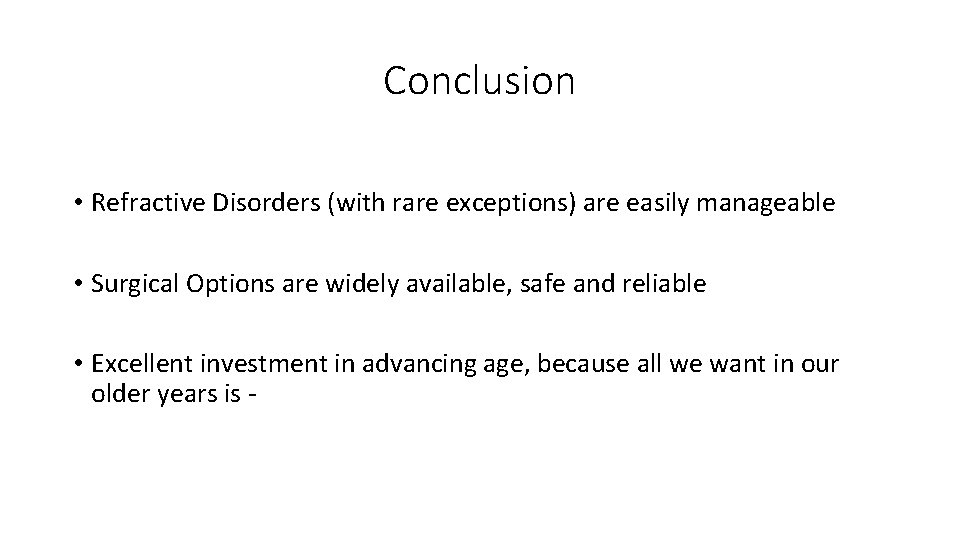 Conclusion

• Refractive Disorders (with rare exceptions) are easily manageable

• Surgical Options are widely available, safe and reliable

• Excellent investment in advancing age, because all we want in our older years is -